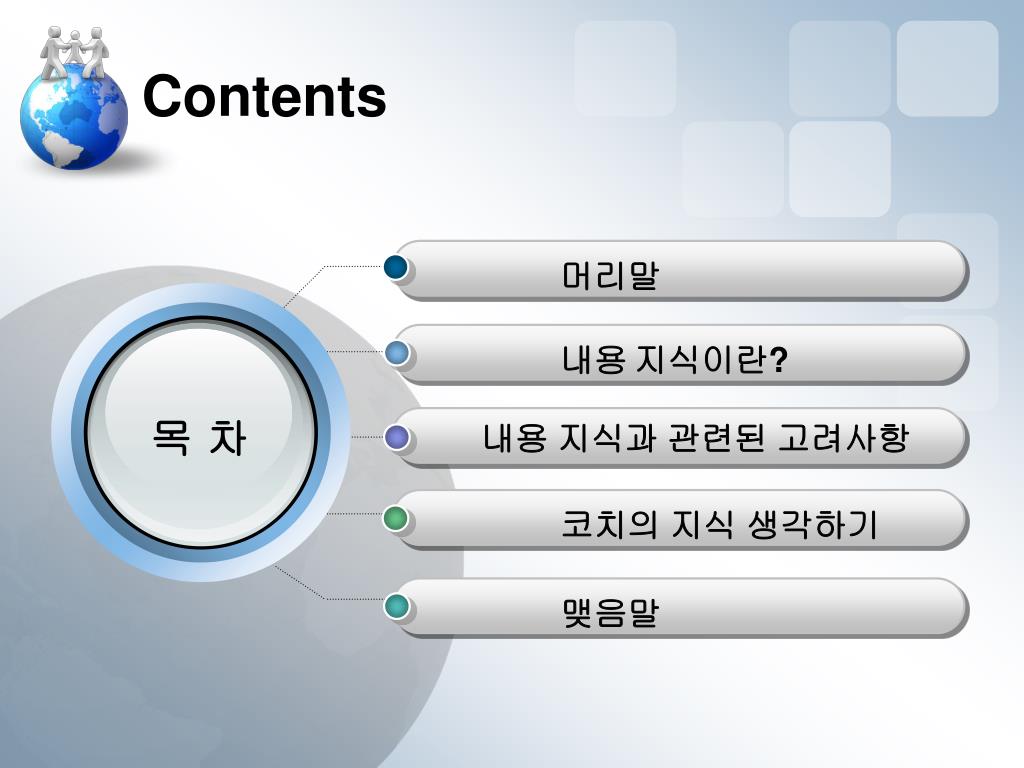 Contents

목 차

머리말

내용 지식이란?

내용 지식과 관련된 고려사항

코치의 지식 생각하기

맺음말